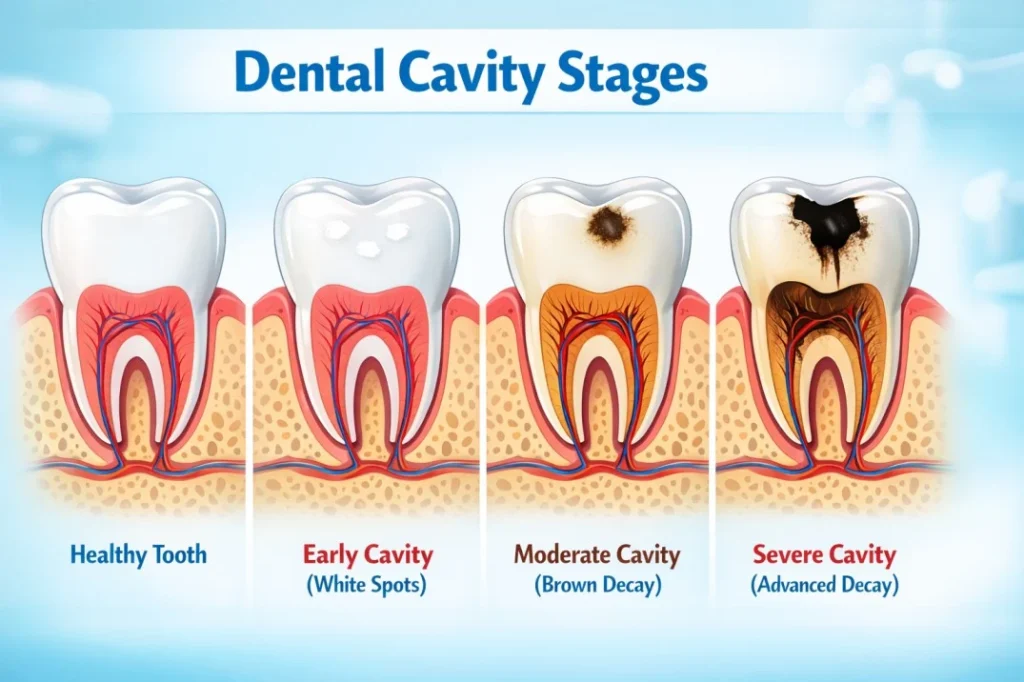 Dental Cavity Stages

Healthy Tooth

Early Cavity
(White Spots)

Moderate Cavity
(Brown Decay)

Severe Cavity
(Advanced Decay)